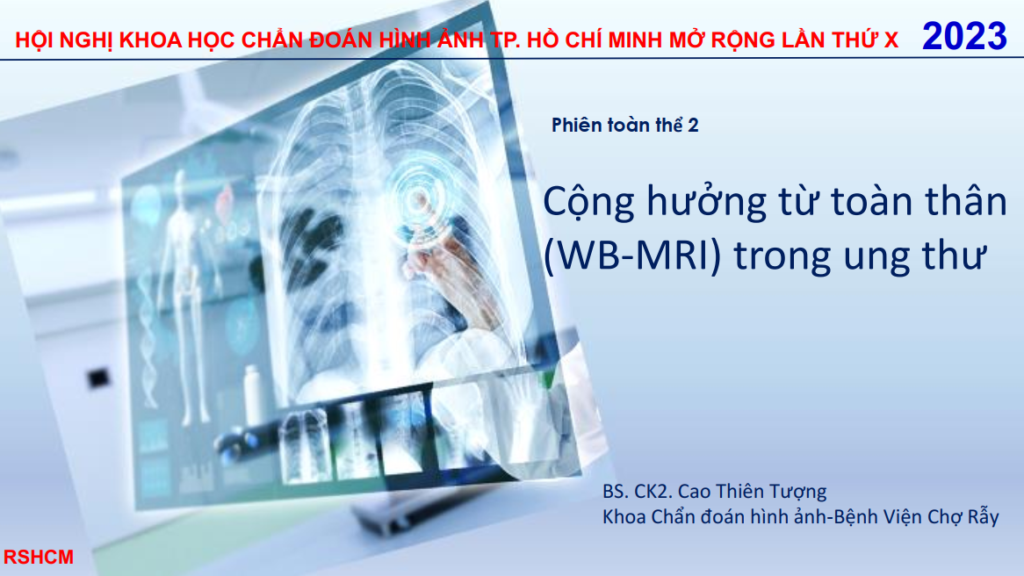 HỘI NGHỊ KHOA HỌC CHẨN ĐOÁN HÌNH ẢNH TP. HỒ CHÍ MINH MỞ RỘNG LẦN THỨ X 2023

Phiên toàn thể 2

Cộng hưởng từ toàn thân (WB-MRI) trong ung thư

BS. CK2. Cao Thiên Tượng
Khoa Chẩn đoán hình ảnh-Bệnh Viện Chợ Rẫy

RSHCM